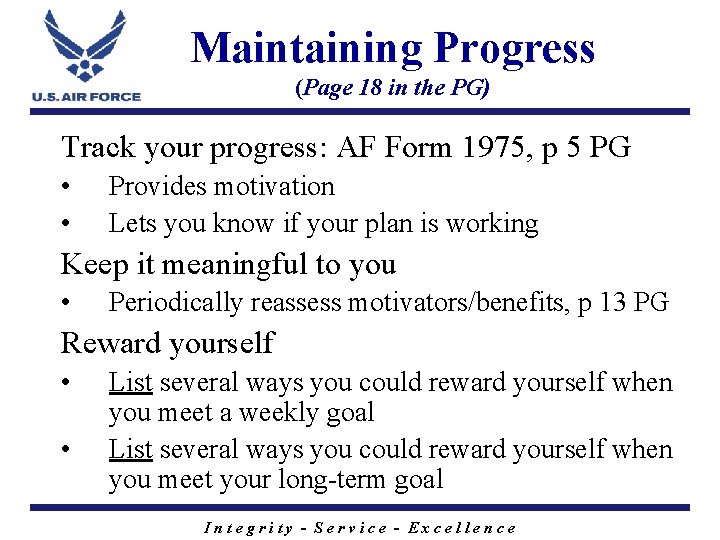 U.S. AIR FORCE

Maintaining Progress
(Page 18 in the PG)

Track your progress: AF Form 1975, p 5 PG
• Provides motivation
• Lets you know if your plan is working

Keep it meaningful to you
• Periodically reassess motivators/benefits, p 13 PG

Reward yourself
• List several ways you could reward yourself when you meet a weekly goal
• List several ways you could reward yourself when you meet your long-term goal

Integrity - Service - Excellence